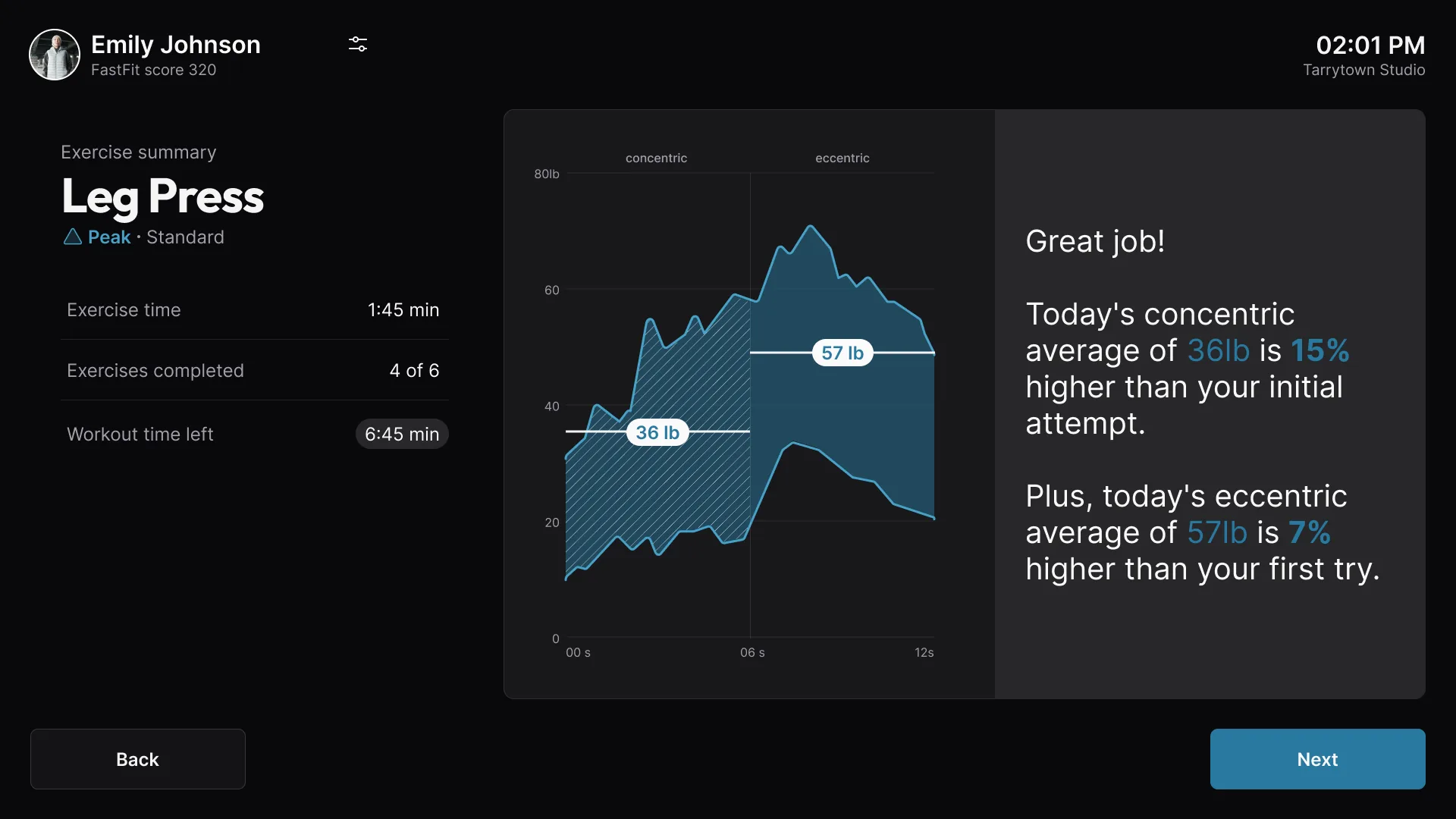 Emily Johnson
FastFit score 320

02:01 PM
Tarrytown Studio

Exercise summary
Leg Press
Peak · Standard

| Exercise time | 1:45 min |
|---|---|
| Exercises completed | 4 of 6 |
| Workout time left | 6:45 min |

concentric
eccentric
80lb
60
40
20
0
57 lb
36 lb
00 s
06 s
12s

Great job!

Today's concentric average of 36lb is 15% higher than your initial attempt.

Plus, today's eccentric average of 57lb is 7% higher than your first try.

Back

Next